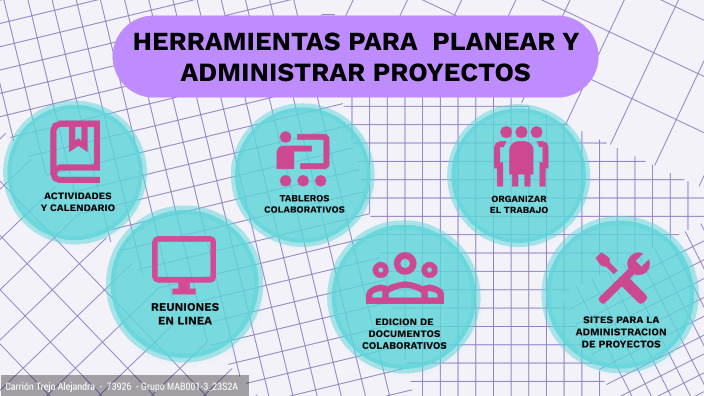 HERRAMIENTAS PARA PLANEAR Y ADMINISTRAR PROYECTOS

ACTIVIDADES Y CALENDARIO

TABLEROS COLABORATIVOS

ORGANIZAR EL TRABAJO

REUNIONES EN LINEA

EDICION DE DOCUMENTOS COLABORATIVOS

SITES PARA LA ADMINISTRACION DE PROYECTOS

Carrión Trejo Alejandra - 73926 - Grupo MAB001-3_23S2A